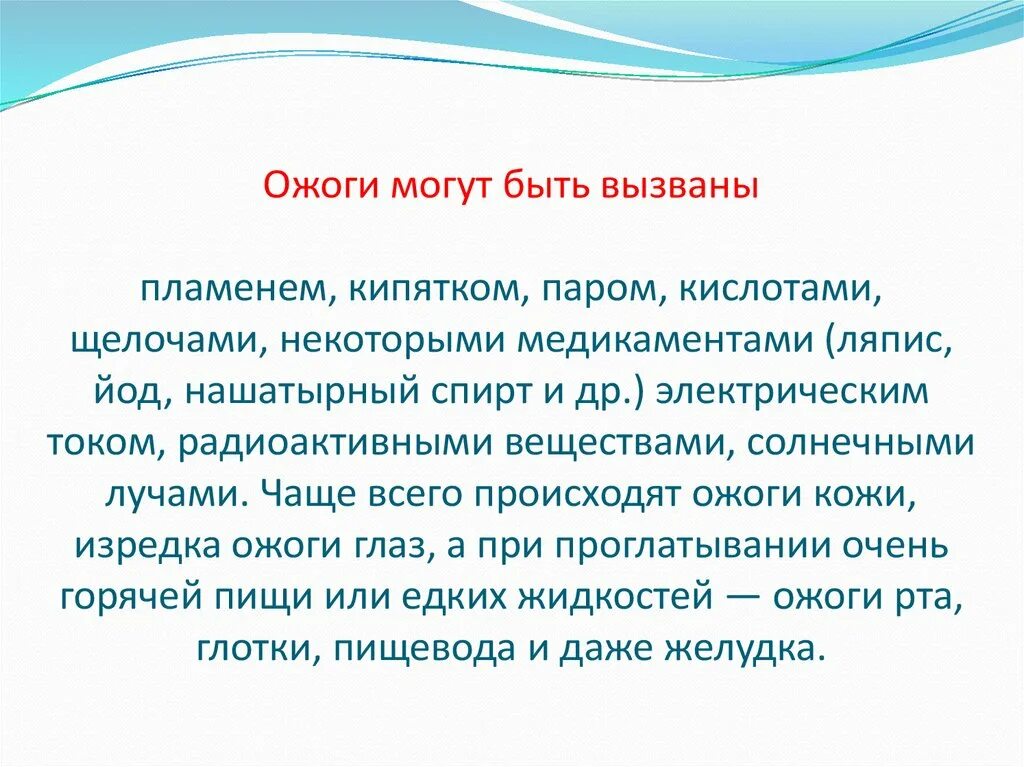 Ожоги могут быть вызваны

пламенем, кипятком, паром, кислотами, щелочами, некоторыми медикаментами (ляпис, йод, нашатырный спирт и др.) электрическим током, радиоактивными веществами, солнечными лучами. Чаще всего происходят ожоги кожи, изредка ожоги глаз, а при проглатывании очень горячей пищи или едких жидкостей — ожоги рта, глотки, пищевода и даже желудка.